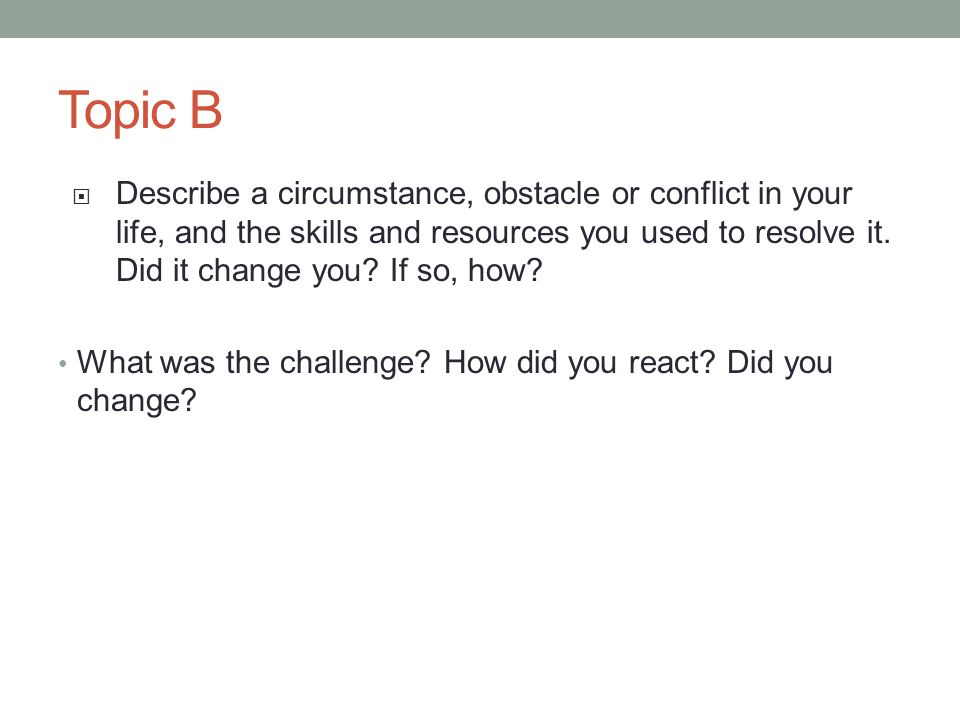 Topic B

Describe a circumstance, obstacle or conflict in your life, and the skills and resources you used to resolve it. Did it change you? If so, how?

• What was the challenge? How did you react? Did you change?